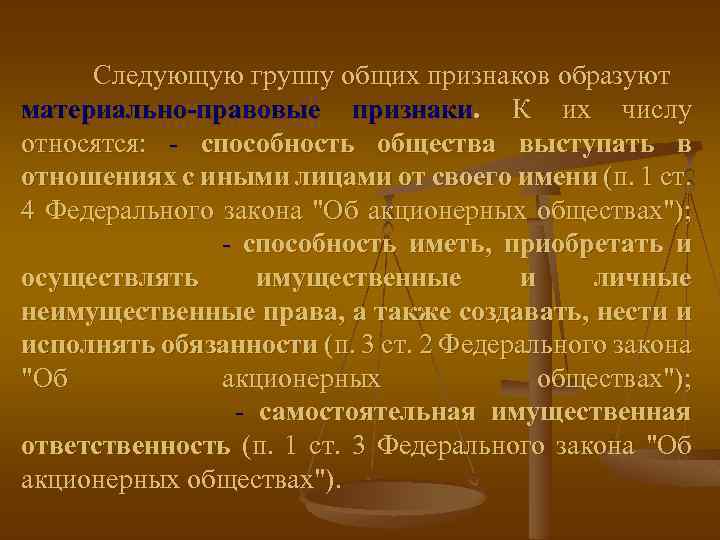 Следующую группу общих признаков образуют материально-правовые признаки. К их числу относятся: - способность общества выступать в отношениях с иными лицами от своего имени (п. 1 ст. 4 Федерального закона "Об акционерных обществах"); - способность иметь, приобретать и осуществлять имущественные и личные неимущественные права, а также создавать, нести и исполнять обязанности (п. 3 ст. 2 Федерального закона "Об акционерных обществах"); - самостоятельная имущественная ответственность (п. 1 ст. 3 Федерального закона "Об акционерных обществах").